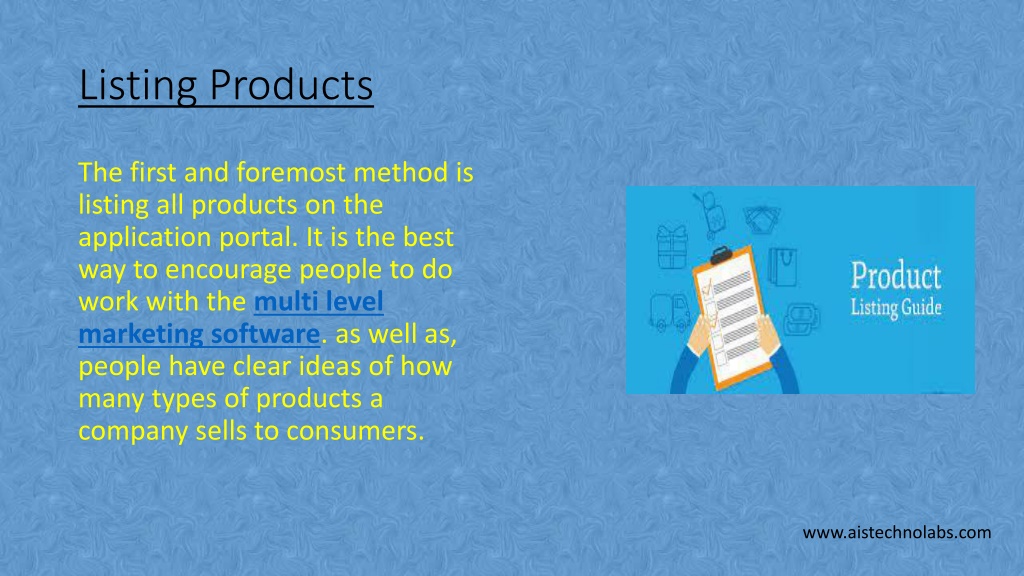 Listing Products

The first and foremost method is listing all products on the application portal. It is the best way to encourage people to do work with the multi level marketing software. as well as, people have clear ideas of how many types of products a company sells to consumers.

Product
Listing Guide

www.aistechnolabs.com